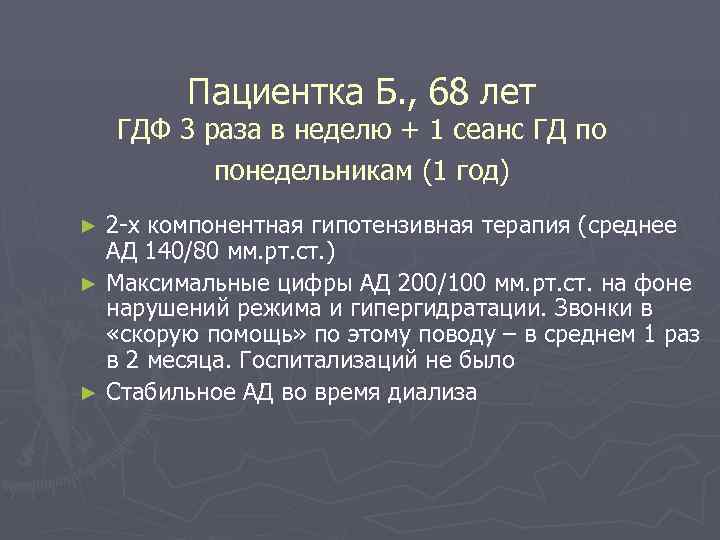 Пациентка Б., 68 лет
ГДФ 3 раза в неделю + 1 сеанс ГД по понедельникам (1 год)

► 2-х компонентная гипотензивная терапия (среднее АД 140/80 мм.рт.ст.)
► Максимальные цифры АД 200/100 мм.рт.ст. на фоне нарушений режима и гипергидратации. Звонки в «скорую помощь» по этому поводу – в среднем 1 раз в 2 месяца. Госпитализаций не было
► Стабильное АД во время диализа